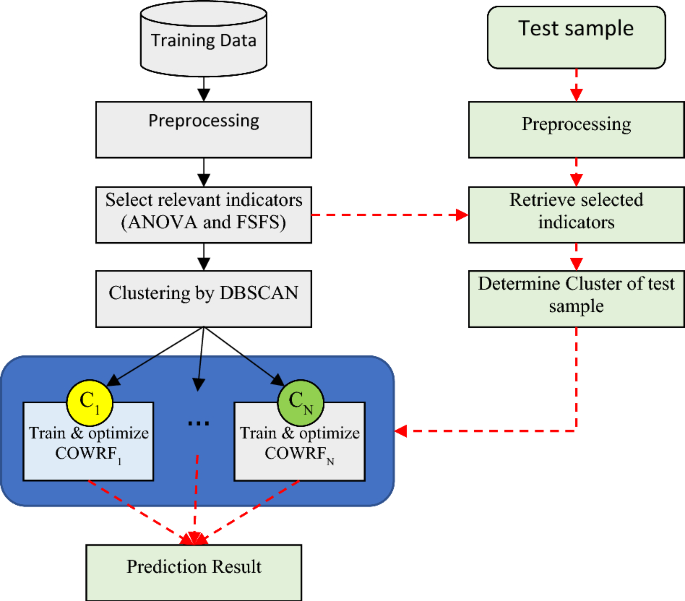 Training Data

Preprocessing

Select relevant indicators (ANOVA and FSFS)

Clustering by DBSCAN

$C_1$

Train & optimize $COWRF_1$

...

$C_N$

Train & optimize $COWRF_N$

Prediction Result

Test sample

Preprocessing

Retrieve selected indicators

Determine Cluster of test sample